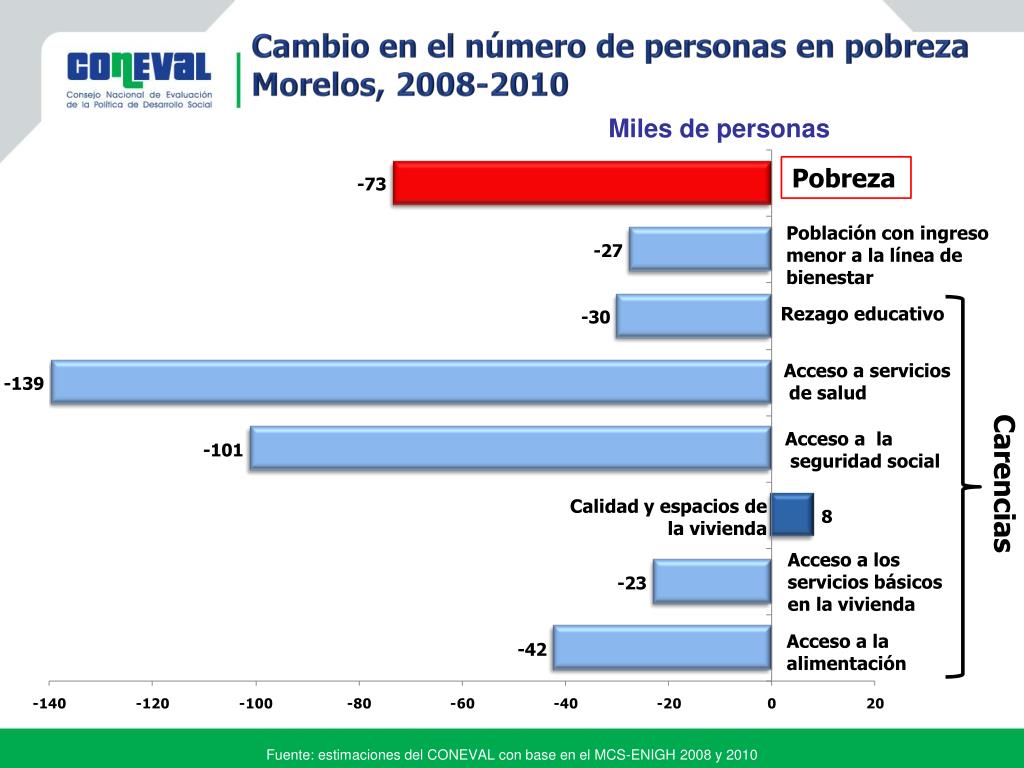 CONEVAL
Consejo Nacional de Evaluación de la Política de Desarrollo Social

Cambio en el número de personas en pobreza Morelos, 2008-2010

Miles de personas

-73
Pobreza

-27
Población con ingreso menor a la línea de bienestar

-30
Rezago educativo

-139
Acceso a servicios de salud

-101
Acceso a la seguridad social

Calidad y espacios de la vivienda
8

-23
Acceso a los servicios básicos en la vivienda

-42
Acceso a la alimentación

Carencias

-140 -120 -100 -80 -60 -40 -20 0 20

Fuente: estimaciones del CONEVAL con base en el MCS-ENIGH 2008 y 2010